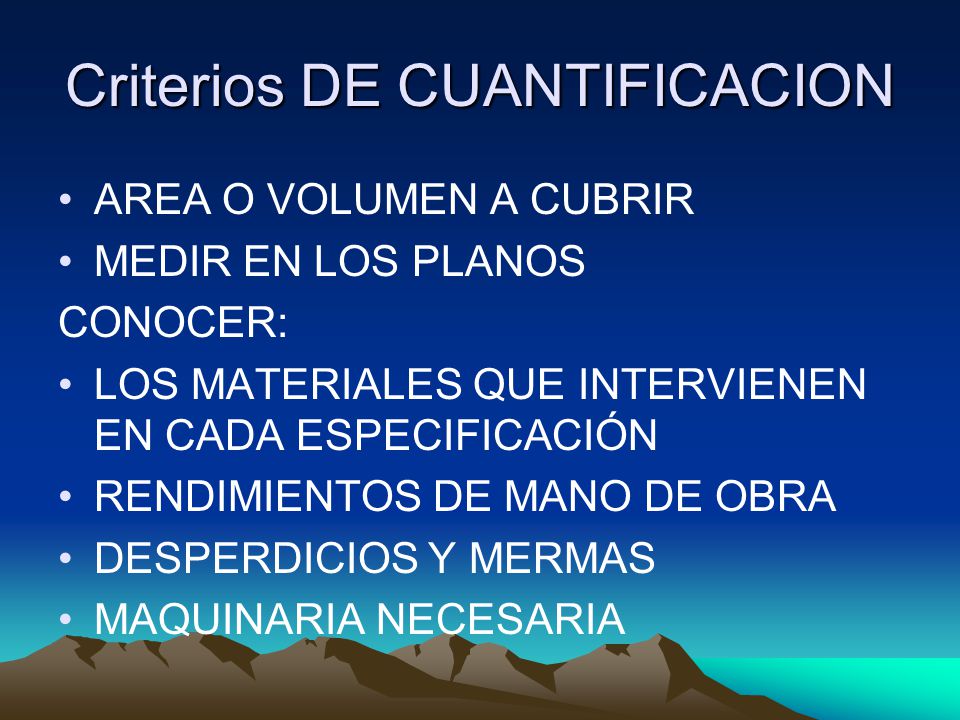 Criterios DE CUANTIFICACION

• AREA O VOLUMEN A CUBRIR
• MEDIR EN LOS PLANOS

CONOCER:

• LOS MATERIALES QUE INTERVIENEN EN CADA ESPECIFICACIÓN
• RENDIMIENTOS DE MANO DE OBRA
• DESPERDICIOS Y MERMAS
• MAQUINARIA NECESARIA